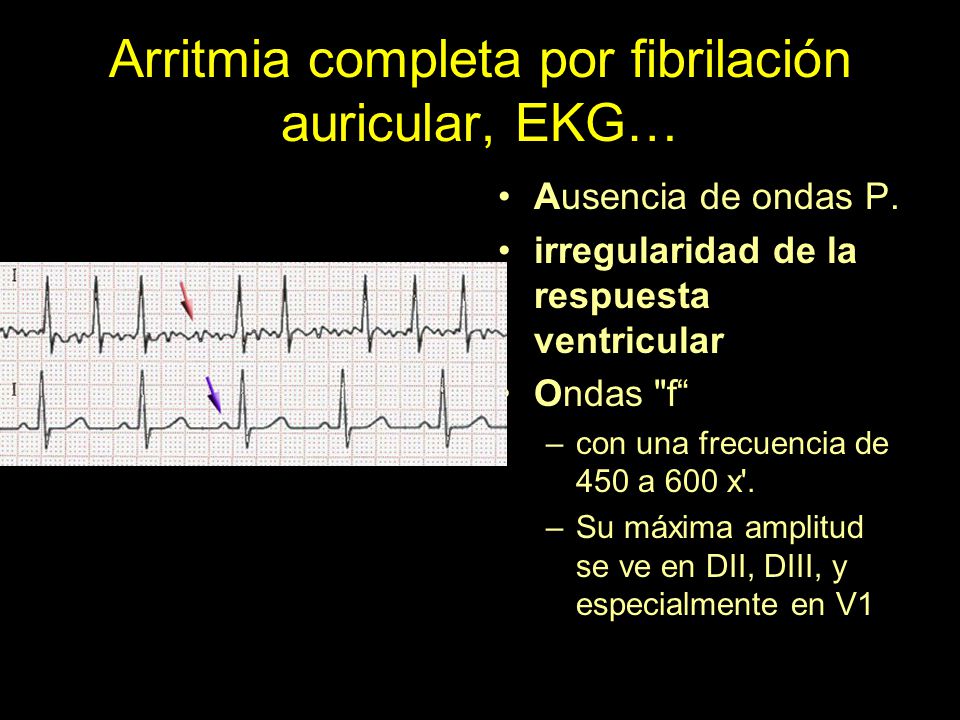 Arritmia completa por fibrilación auricular, EKG…

I

I

• Ausencia de ondas P.
• irregularidad de la respuesta ventricular
• Ondas "f“
– con una frecuencia de 450 a 600 x'.
– Su máxima amplitud se ve en DII, DIII, y especialmente en V1